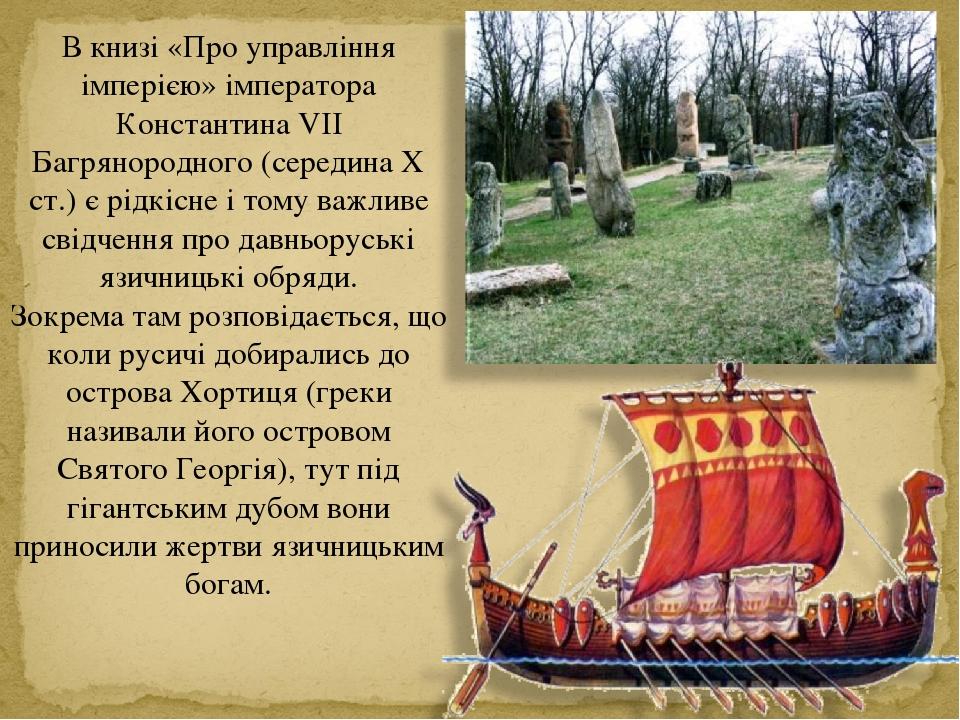 В книзі «Про управління імперією» імператора Константина VII Багрянородного (середина X ст.) є рідкісне і тому важливе свідчення про давньоруські язичницькі обряди. Зокрема там розповідається, що коли русичі добирались до острова Хортиця (греки називали його островом Святого Георгія), тут під гігантським дубом вони приносили жертви язичницьким богам.